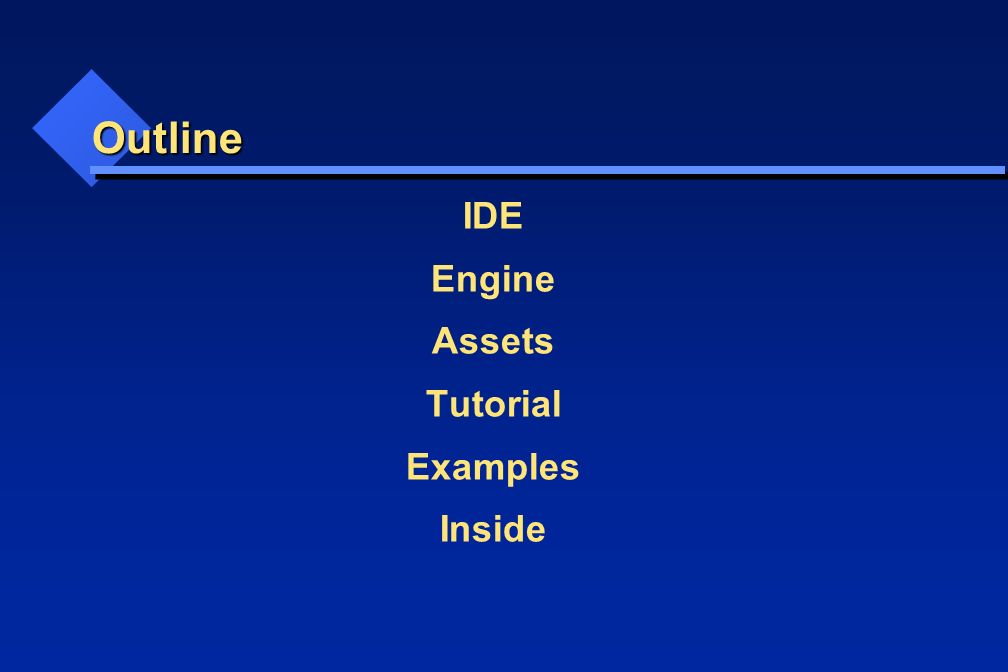 Outline

IDE

Engine

Assets

Tutorial

Examples

Inside